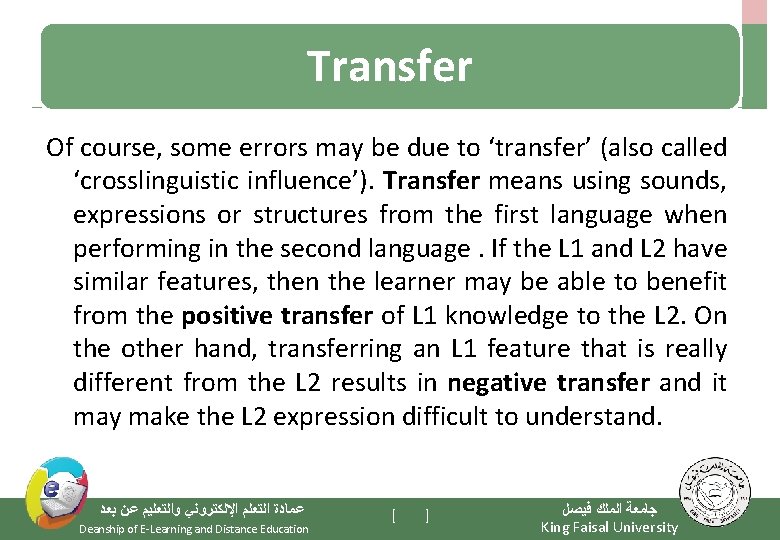 Transfer

Of course, some errors may be due to ‘transfer’ (also called ‘crosslinguistic influence’). Transfer means using sounds, expressions or structures from the first language when performing in the second language . If the L1 and L2 have similar features, then the learner may be able to benefit from the positive transfer of L1 knowledge to the L2. On the other hand, transferring an L1 feature that is really different from the L2 results in negative transfer and it may make the L2 expression difficult to understand.

عمادة التعلم الإلكتروني والتعليم عن بعد
Deanship of E-Learning and Distance Education

[ ]

جامعة الملك فيصل
King Faisal University